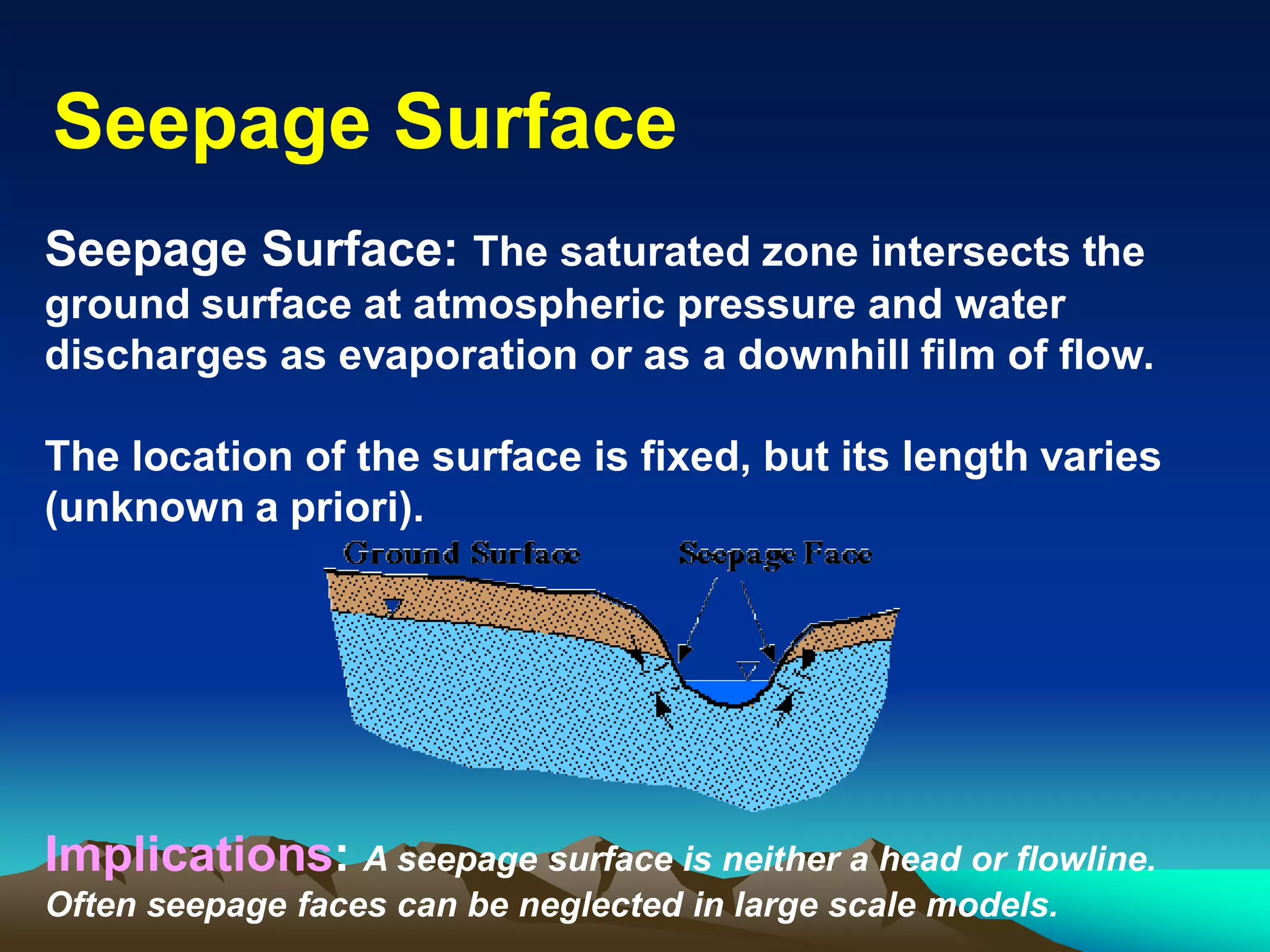 Seepage Surface

Seepage Surface: The saturated zone intersects the ground surface at atmospheric pressure and water discharges as evaporation or as a downhill film of flow.

The location of the surface is fixed, but its length varies (unknown a priori).

Ground Surface

Seepage Face

Implications: A seepage surface is neither a head or flowline. Often seepage faces can be neglected in large scale models.